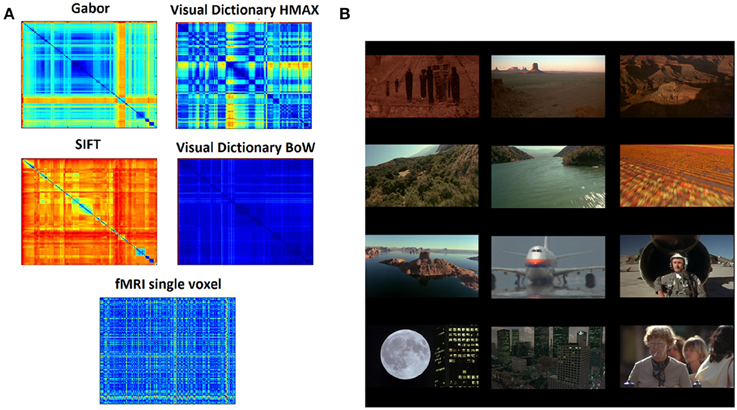 A

Gabor

Visual Dictionary HMAX

SIFT

Visual Dictionary BoW

fMRI single voxel

B